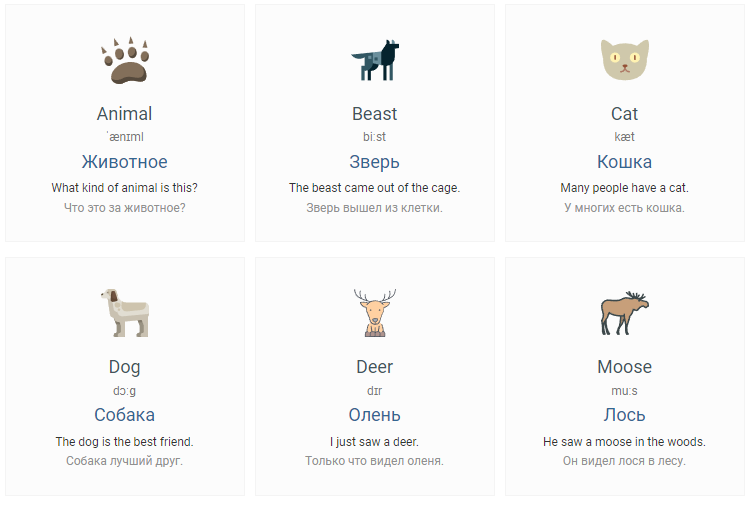 Animal
ˈænɪml
Животное
What kind of animal is this?
Что это за животное?

Beast
biːst
Зверь
The beast came out of the cage.
Зверь вышел из клетки.

Cat
kæt
Кошка
Many people have a cat.
У многих есть кошка.

Dog
dɔːg
Собака
The dog is the best friend.
Собака лучший друг.

Deer
dɪr
Олень
I just saw a deer.
Только что видел оленя.

Moose
muːs
Лось
He saw a moose in the woods.
Он видел лося в лесу.